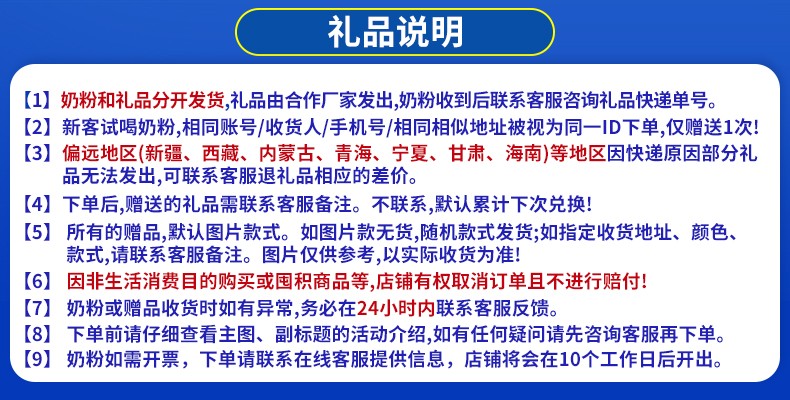 礼品说明

【1】奶粉和礼品分开发货,礼品由合作厂家发出,奶粉收到后联系客服咨询礼品快递单号。

【2】新客试喝奶粉,相同账号/收货人/手机号/相同相似地址被视为同一ID下单,仅赠送1次!

【3】偏远地区(新疆、西藏、内蒙古、青海、宁夏、甘肃、海南)等地区因快递原因部分礼品无法发出,可联系客服退礼品相应的差价。

【4】下单后,赠送的礼品需联系客服备注。不联系,默认累计下次兑换!

【5】所有的赠品,默认图片款式。如图片款无货,随机款式发货;如指定收货地址、颜色、款式,请联系客服备注。图片仅供参考,以实际收货为准!

【6】因非生活消费目的购买或囤积商品等,店铺有权取消订单且不进行赔付!

【7】奶粉或赠品收货时如有异常,务必在24小时内联系客服反馈。

【8】下单前请仔细查看主图、副标题的活动介绍,如有任何疑问请先咨询客服再下单。

【9】奶粉如需开票,下单请联系在线客服提供信息,店铺将会在10个工作日后开出。